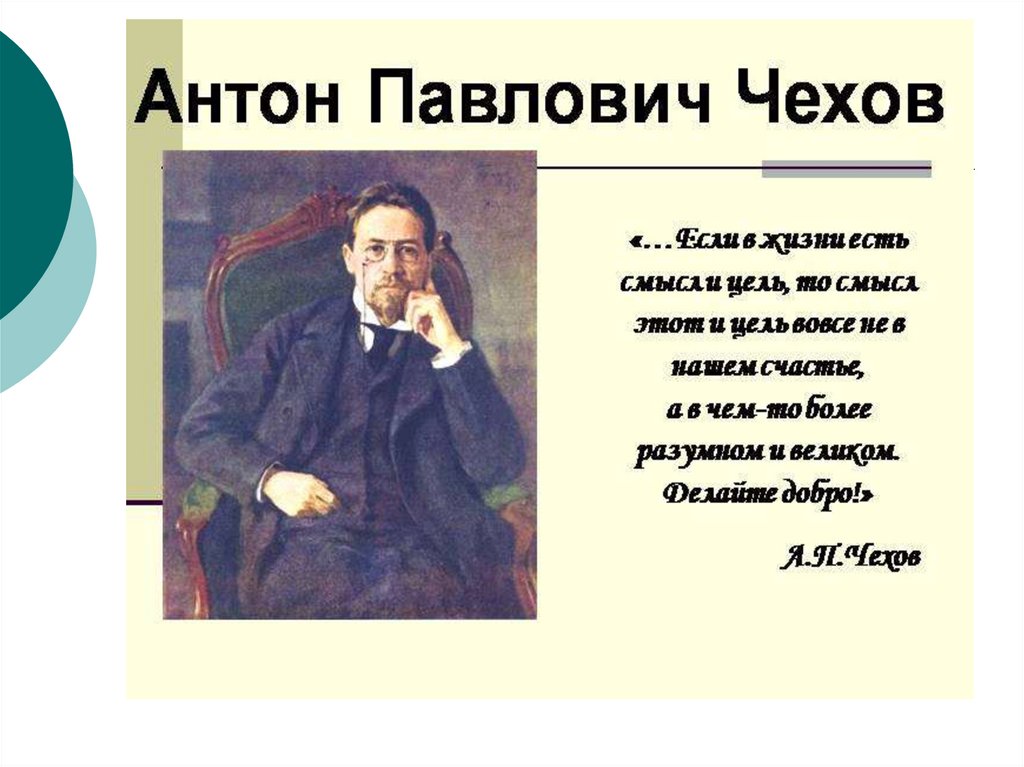 Антон Павлович Чехов

«…Если в жизни есть смысл и цель, то смысл этот и цель вовсе не в нашем счастье, а в чем-то более разумном и великом. Делайте добро!»

А.П.Чехов